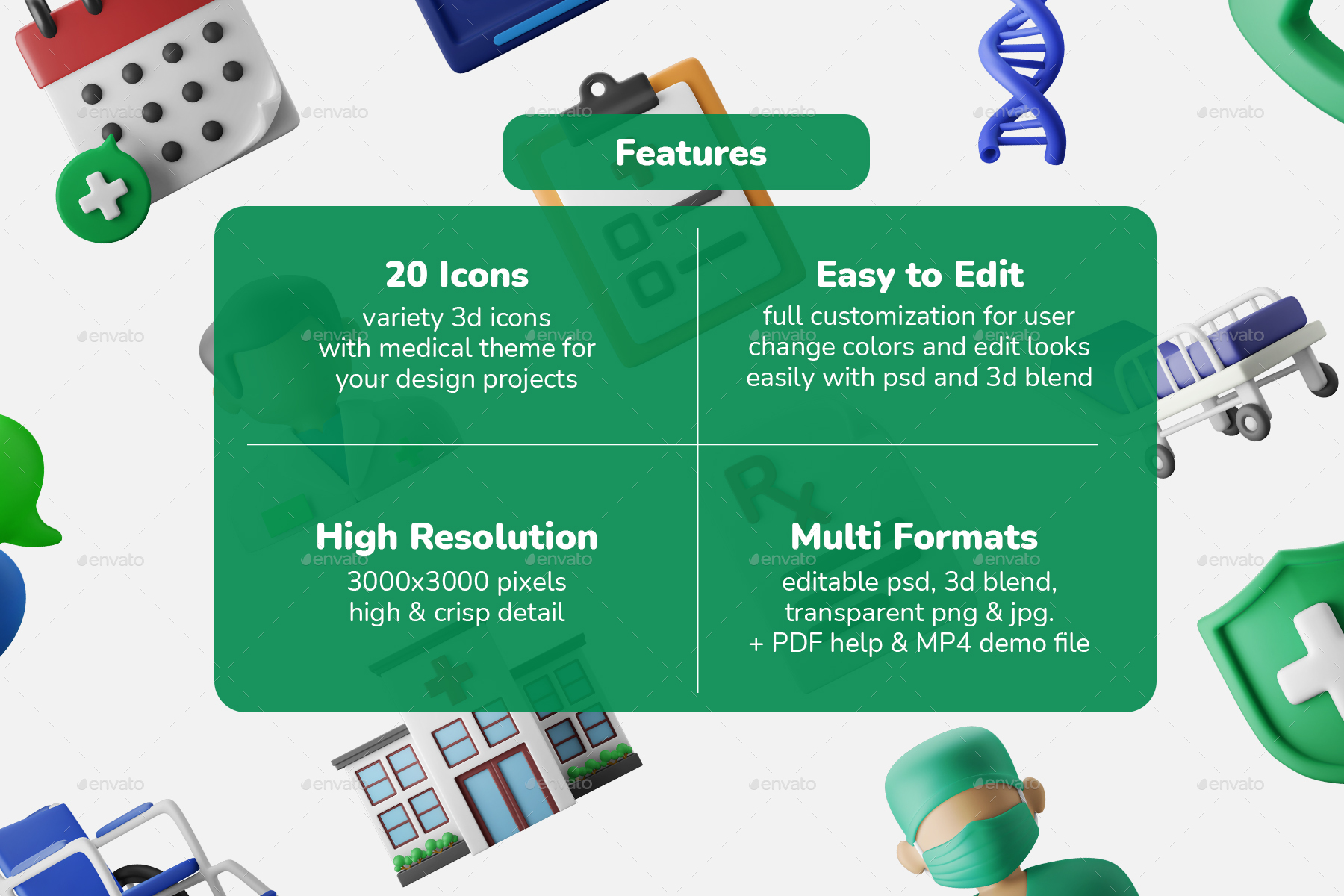 Features

20 Icons
variety 3d icons with medical theme for your design projects

Easy to Edit
full customization for user change colors and edit looks easily with psd and 3d blend

High Resolution
3000x3000 pixels high & crisp detail

Multi Formats
editable psd, 3d blend, transparent png & jpg. + PDF help & MP4 demo file

envato